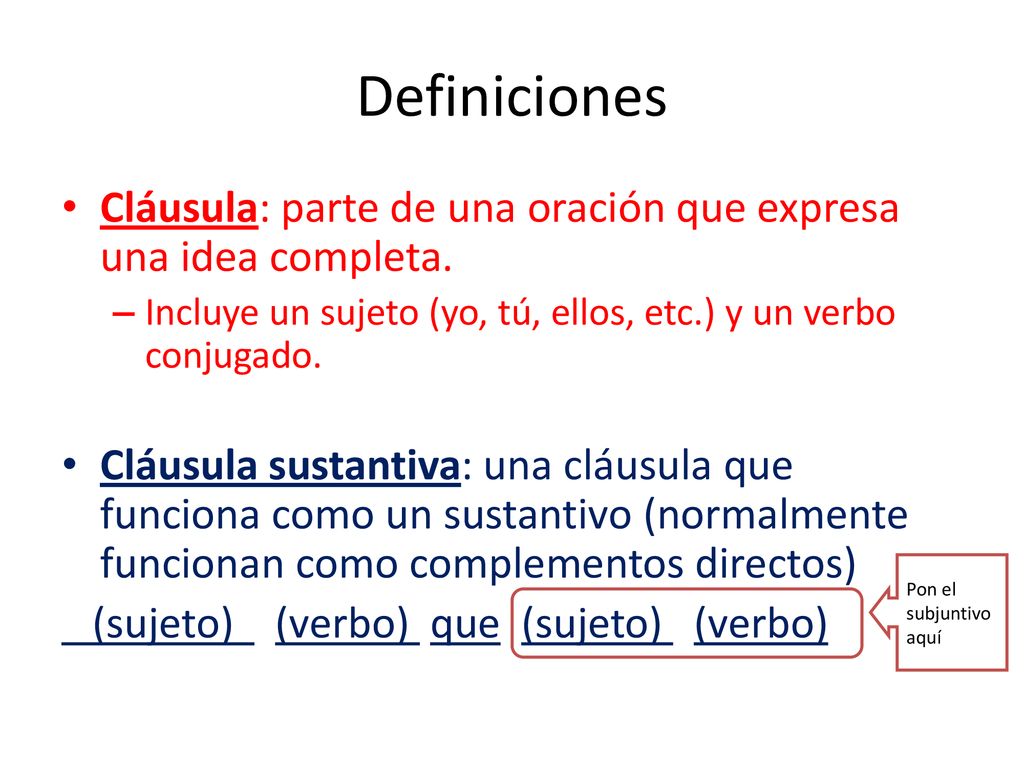 Definiciones

• Cláusula: parte de una oración que expresa una idea completa.
– Incluye un sujeto (yo, tú, ellos, etc.) y un verbo conjugado.

• Cláusula sustantiva: una cláusula que funciona como un sustantivo (normalmente funcionan como complementos directos)

(sujeto) (verbo) que (sujeto) (verbo)

Pon el subjuntivo aquí